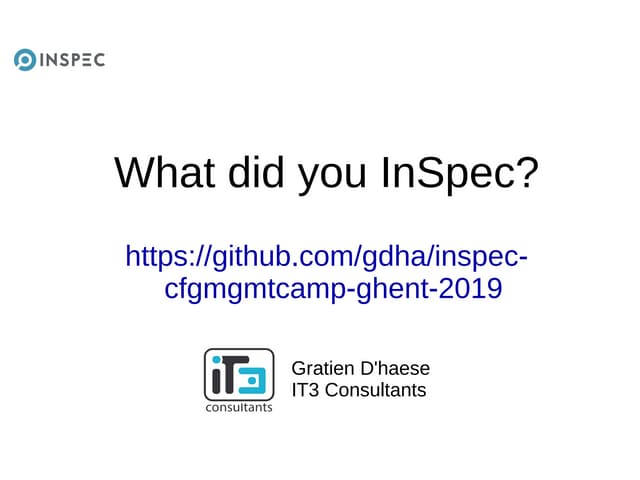 INSPEC

What did you InSpec?

https://github.com/gdha/inspec-cfgmgmtcamp-ghent-2019

iT3 consultants

Gratien D'haese
IT3 Consultants